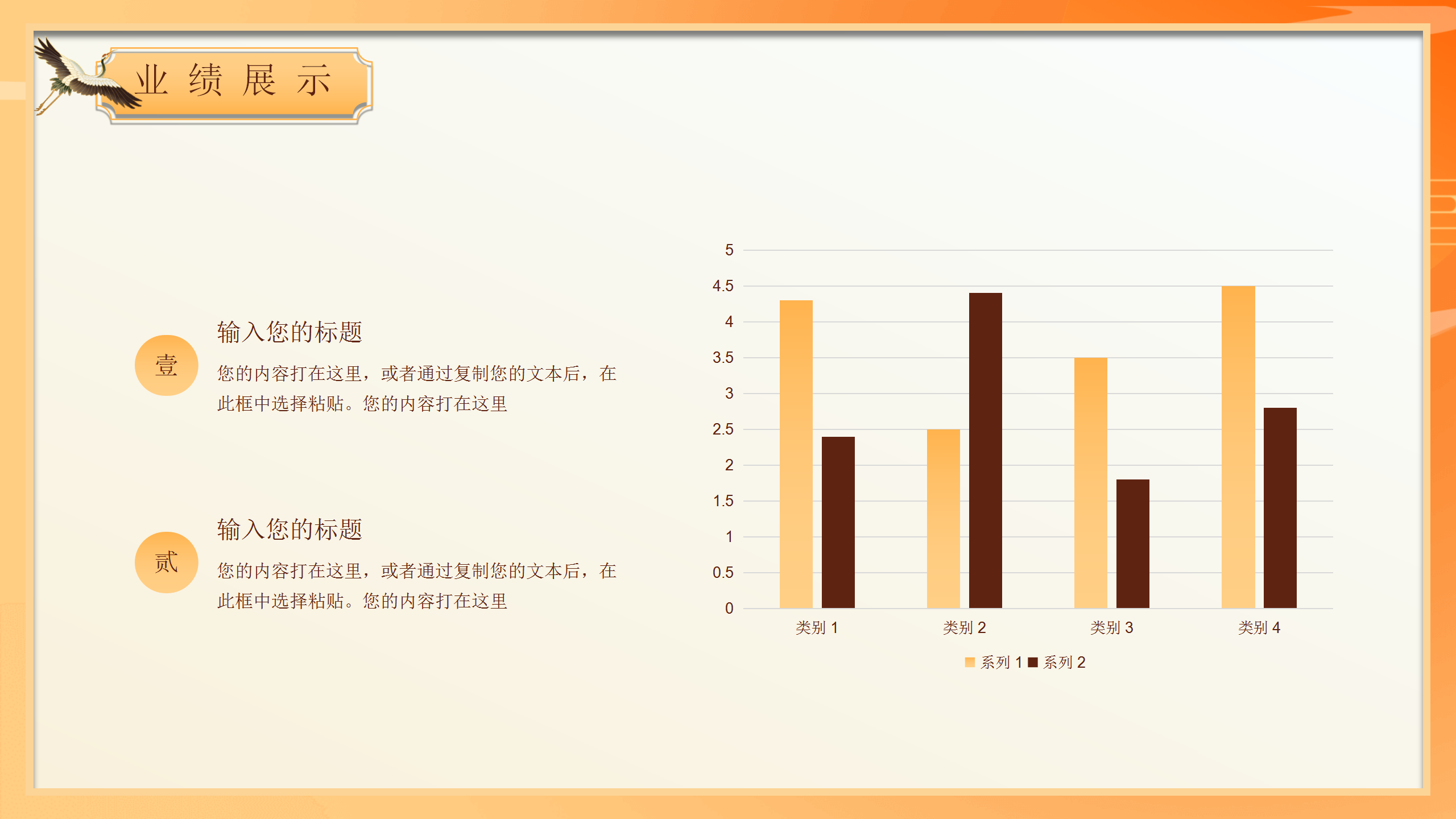 业 绩 展 示

壹

输入您的标题

您的内容打在这里，或者通过复制您的文本后，在此框中选择粘贴。您的内容打在这里

贰

输入您的标题

您的内容打在这里，或者通过复制您的文本后，在此框中选择粘贴。您的内容打在这里

5
4.5
4
3.5
3
2.5
2
1.5
1
0.5
0

类别 1
类别 2
类别 3
类别 4

系列 1 系列 2